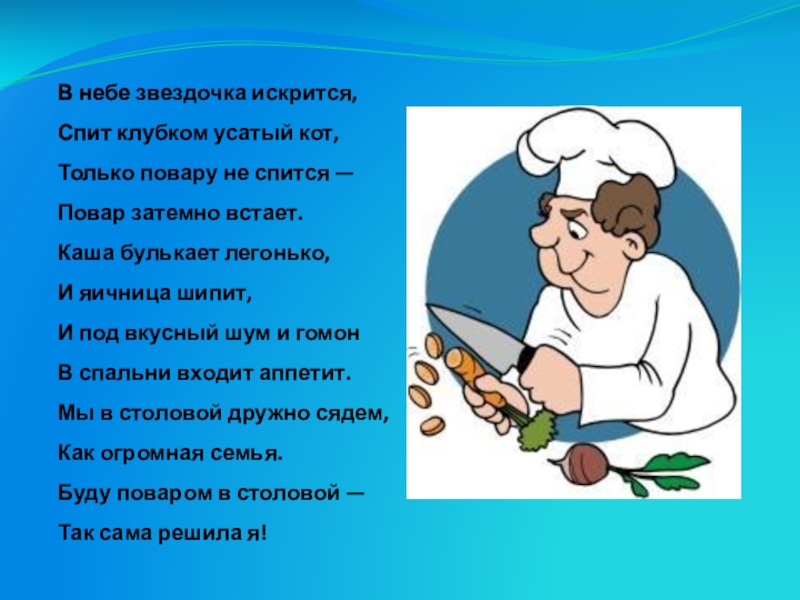 В небе звездочка искрится,
Спит клубком усатый кот,
Только повару не спится —
Повар затемно встает.
Каша булькает легонько,
И яичница шипит,
И под вкусный шум и гомон
В спальни входит аппетит.
Мы в столовой дружно сядем,
Как огромная семья.
Буду поваром в столовой —
Так сама решила я!